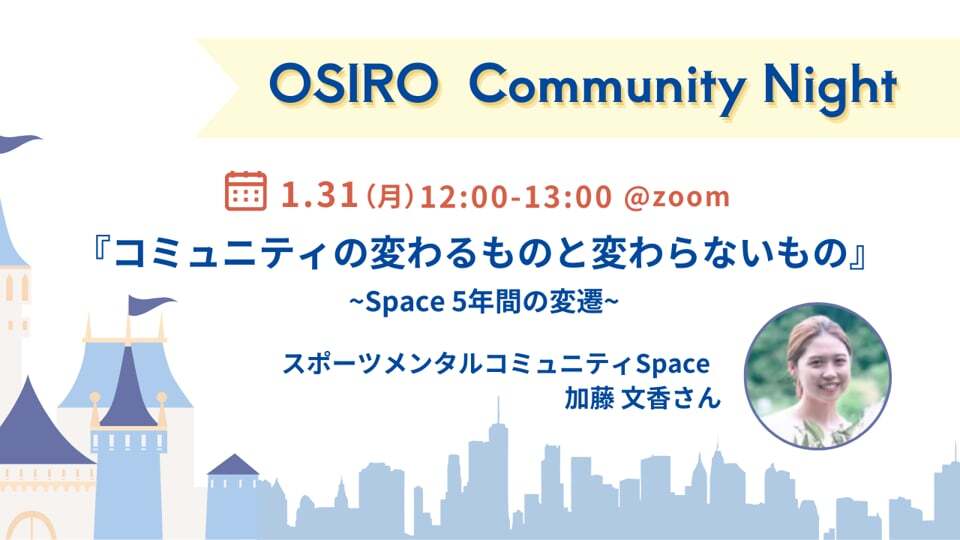 OSIRO Community Night

1.31(月)12:00-13:00 @zoom

『コミュニティの変わるものと変わらないもの』

~Space 5年間の変遷~

スポーツメンタルコミュニティSpace
加藤 文香さん